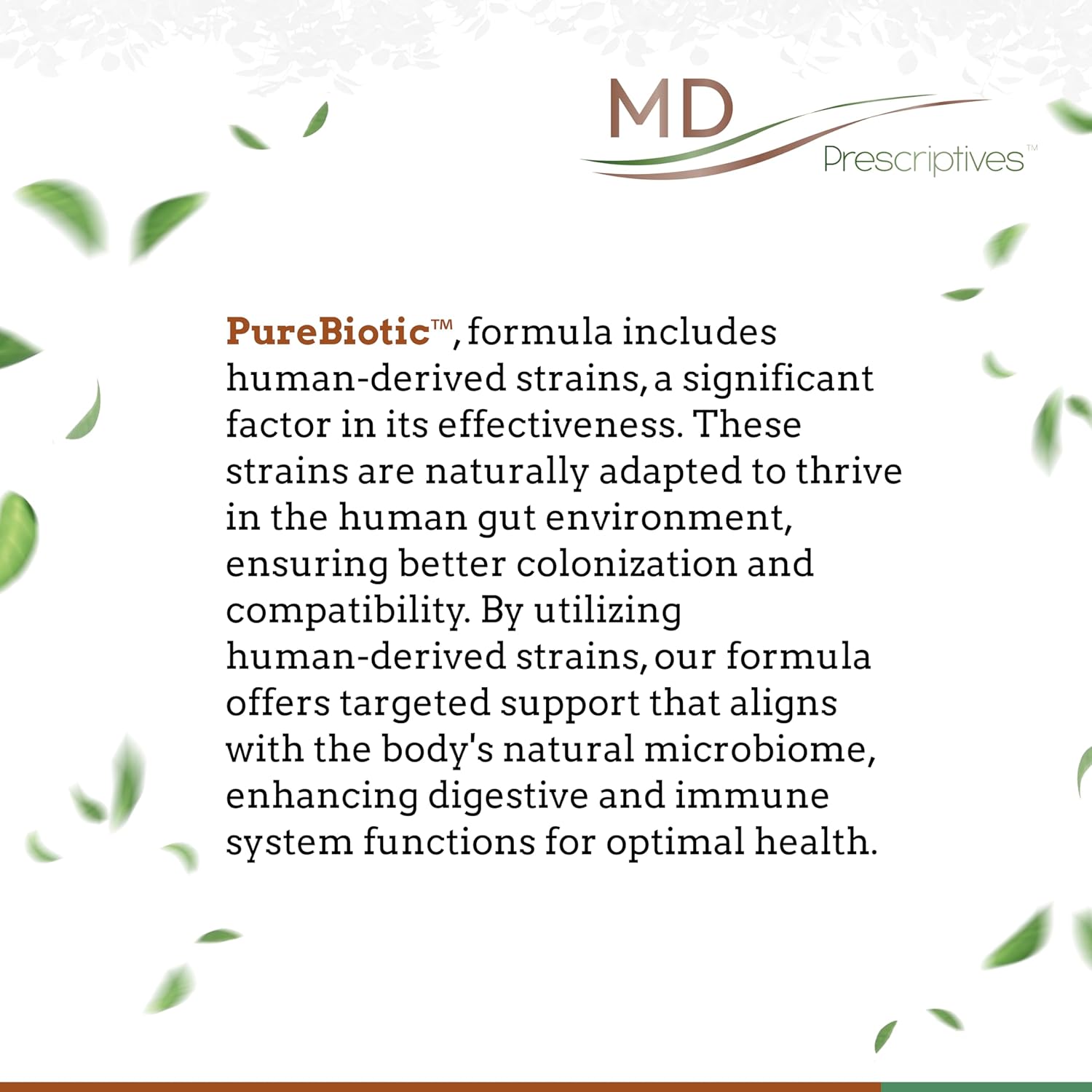 MD
Prescriptives™

PureBiotic™, formula includes human-derived strains, a significant factor in its effectiveness. These strains are naturally adapted to thrive in the human gut environment, ensuring better colonization and compatibility. By utilizing human-derived strains, our formula offers targeted support that aligns with the body's natural microbiome, enhancing digestive and immune system functions for optimal health.